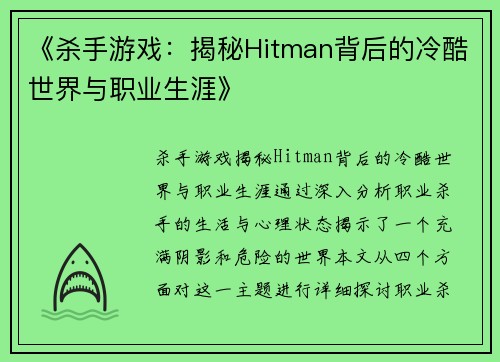 《杀手游戏：揭秘Hitman背后的冷酷世界与职业生涯》

杀手游戏揭秘Hitman背后的冷酷世界与职业生涯通过深入分析职业杀手的生活与心理状态揭示了一个充满阴影和危险的世界本文从四个方面对这一主题进行详细探讨职业杀